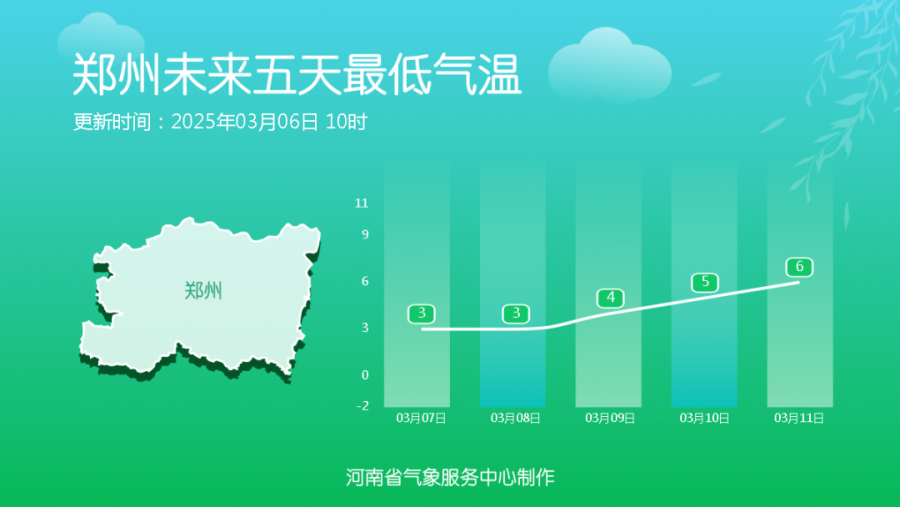 郑州未来五天最低气温
更新时间：2025年03月06日 10时

郑州

11
9
6
3
0
-2

3
3
4
5
6

03月07日
03月08日
03月09日
03月10日
03月11日

河南省气象服务中心制作